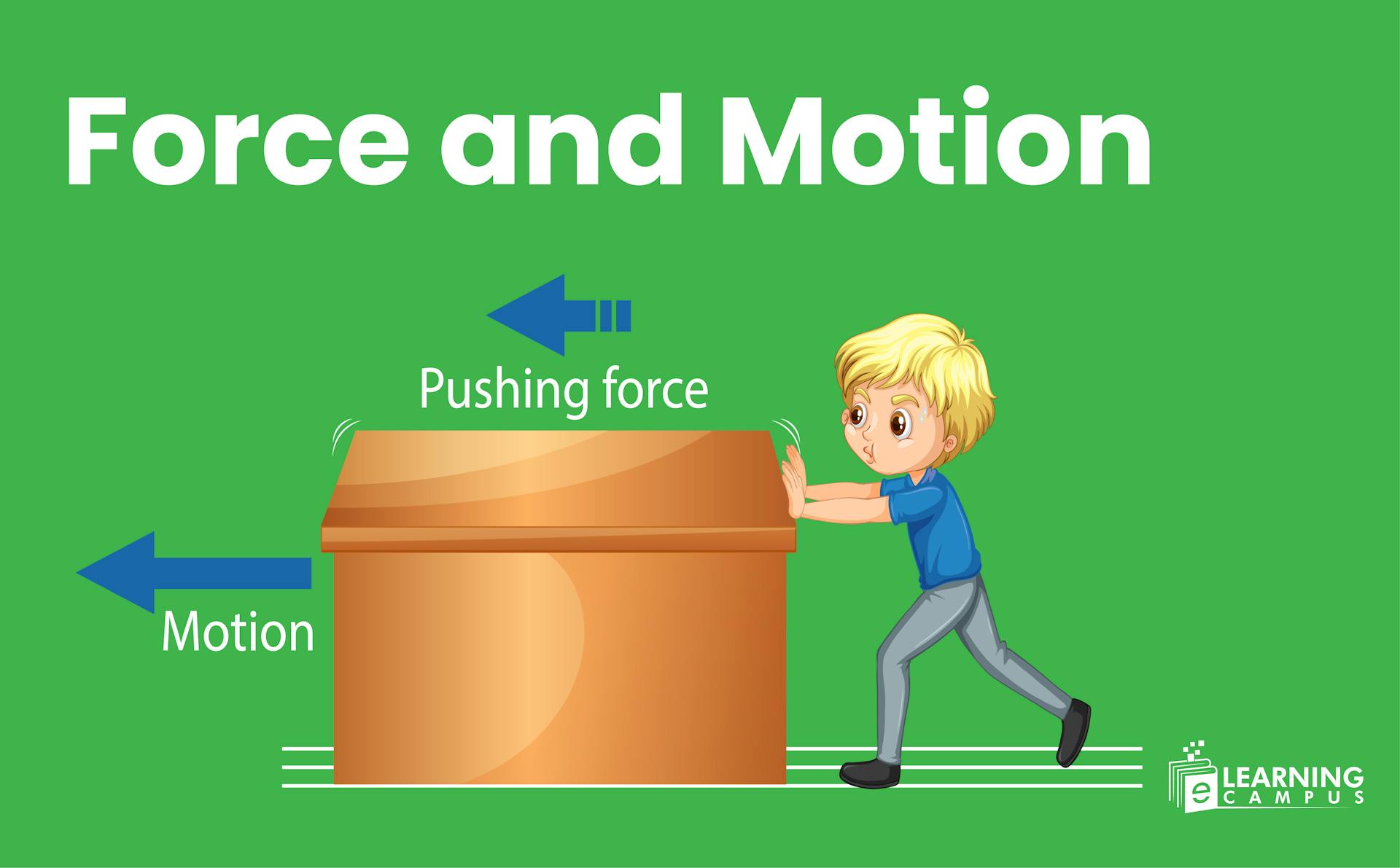 Force and Motion

Pushing force

Motion

e LEARNING CAMPUS